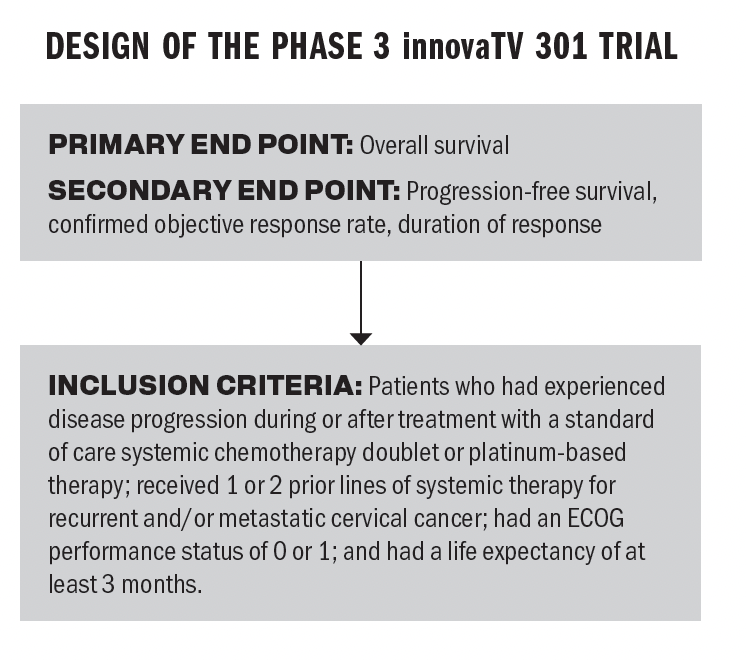 DESIGN OF THE PHASE 3 innovaTV 301 TRIAL

PRIMARY END POINT: Overall survival

SECONDARY END POINT: Progression-free survival, confirmed objective response rate, duration of response

INCLUSION CRITERIA: Patients who had experienced disease progression during or after treatment with a standard of care systemic chemotherapy doublet or platinum-based therapy; received 1 or 2 prior lines of systemic therapy for recurrent and/or metastatic cervical cancer; had an ECOG performance status of 0 or 1; and had a life expectancy of at least 3 months.